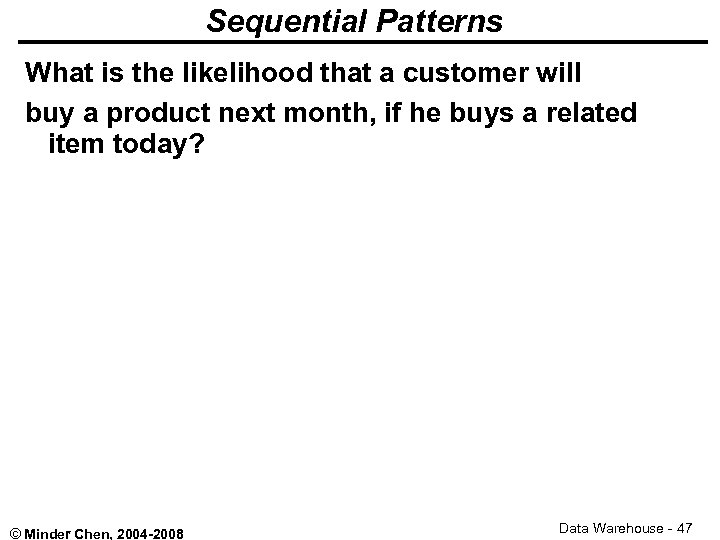 Sequential Patterns

What is the likelihood that a customer will

buy a product next month, if he buys a related item today?

© Minder Chen, 2004-2008

Data Warehouse - 47